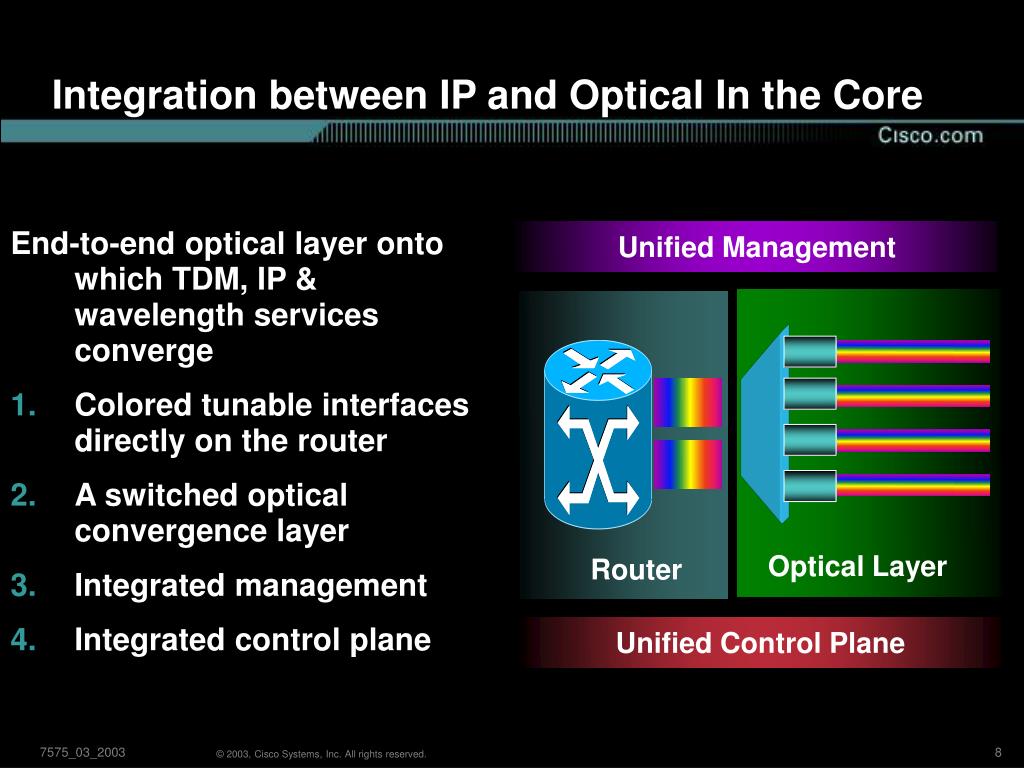 Integration between IP and Optical In the Core

Cisco.com

End-to-end optical layer onto which TDM, IP & wavelength services converge

1. Colored tunable interfaces directly on the router

2. A switched optical convergence layer

3. Integrated management

4. Integrated control plane

Unified Management

Router

Optical Layer

Unified Control Plane

7575_03_2003

© 2003, Cisco Systems, Inc. All rights reserved.

8